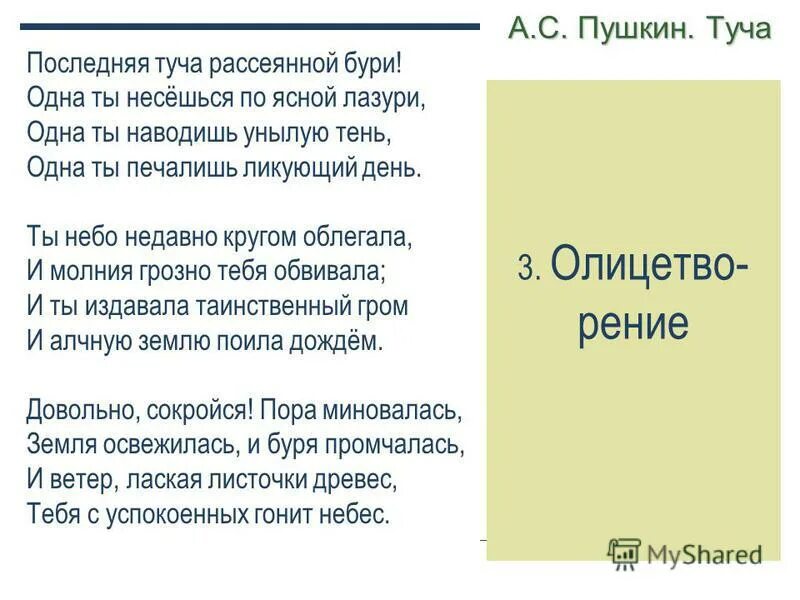 А.С. Пушкин. Туча

Последняя туча рассеянной бури!
Одна ты несёшься по ясной лазури,
Одна ты наводишь унылую тень,
Одна ты печалишь ликующий день.

Ты небо недавно кругом облегала,
И молния грозно тебя обвивала;
И ты издавала таинственный гром
И алчную землю поила дождём.

Довольно, сокройся! Пора миновалась,
Земля освежилась, и буря промчалась,
И ветер, лаская листочки древес,
Тебя с успокоенных гонит небес.

3. Олицетворение

MyShared